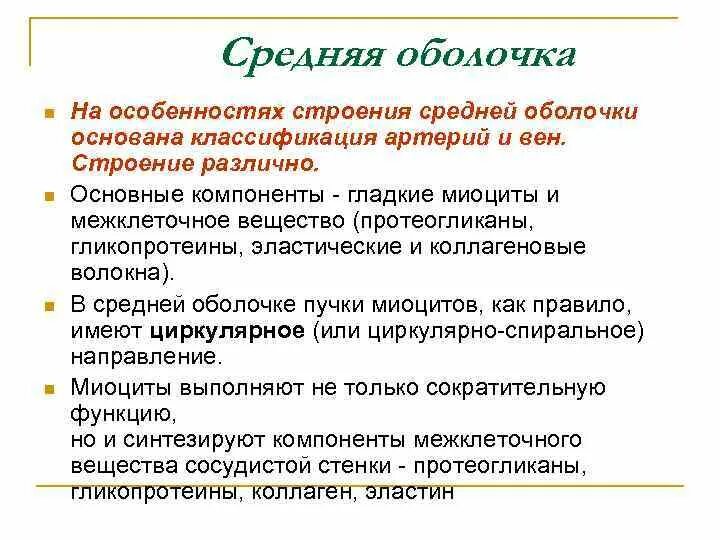 Средняя оболочка

На особенностях строения средней оболочки основана классификация артерий и вен. Строение различно.

Основные компоненты - гладкие миоциты и межклеточное вещество (протеогликаны, гликопротеины, эластические и коллагеновые волокна).

В средней оболочке пучки миоцитов, как правило, имеют циркулярное (или циркулярно-спиральное) направление.

Миоциты выполняют не только сократительную функцию,
но и синтезируют компоненты межклеточного вещества сосудистой стенки - протеогликаны, гликопротеины, коллаген, эластин